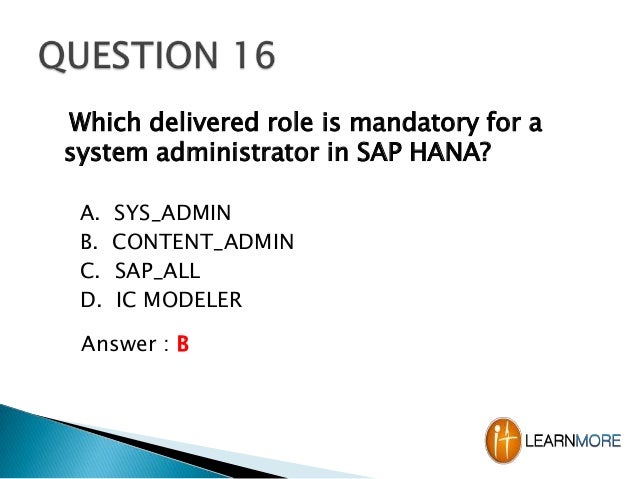 QUESTION 16

Which delivered role is mandatory for a system administrator in SAP HANA?

A. SYS_ADMIN
B. CONTENT_ADMIN
C. SAP_ALL
D. IC MODELER

Answer : B

it LEARNMORE